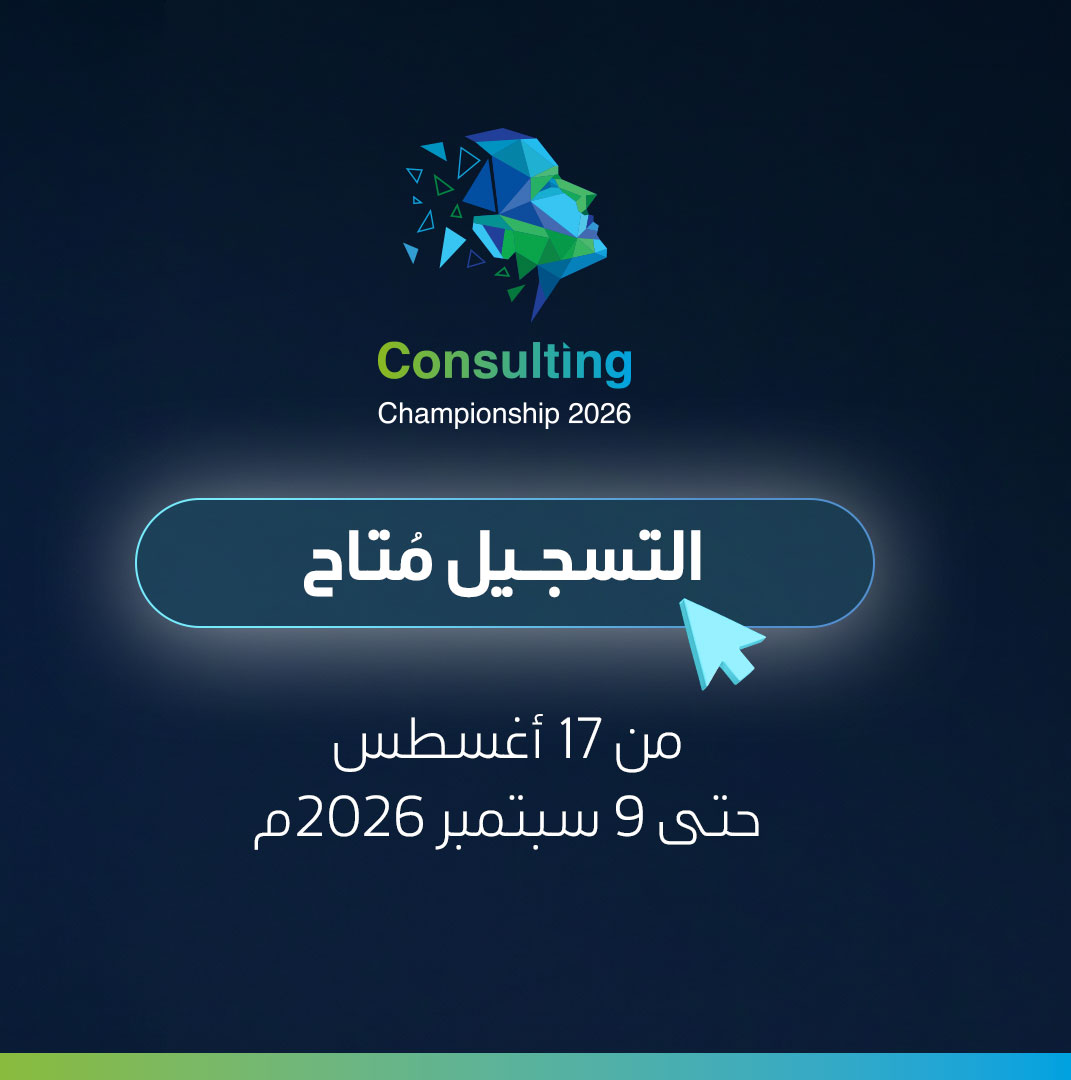 Consulting
Championship 2026

التسجيل مُتاح

من 17 أغسطس
حتى 9 سبتمبر 2026م